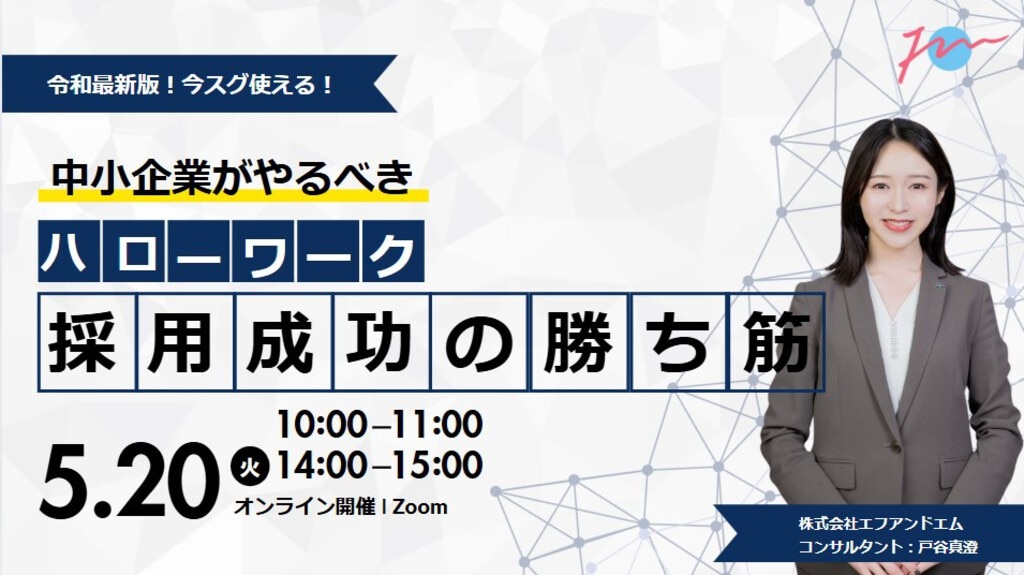 令和最新版！今スグ使える！

中小企業がやるべき

ハローワーク

採用成功の勝ち筋

5.20 火 10:00–11:00
14:00–15:00

オンライン開催 | Zoom

株式会社エフアンドエム
コンサルタント：戸谷真澄